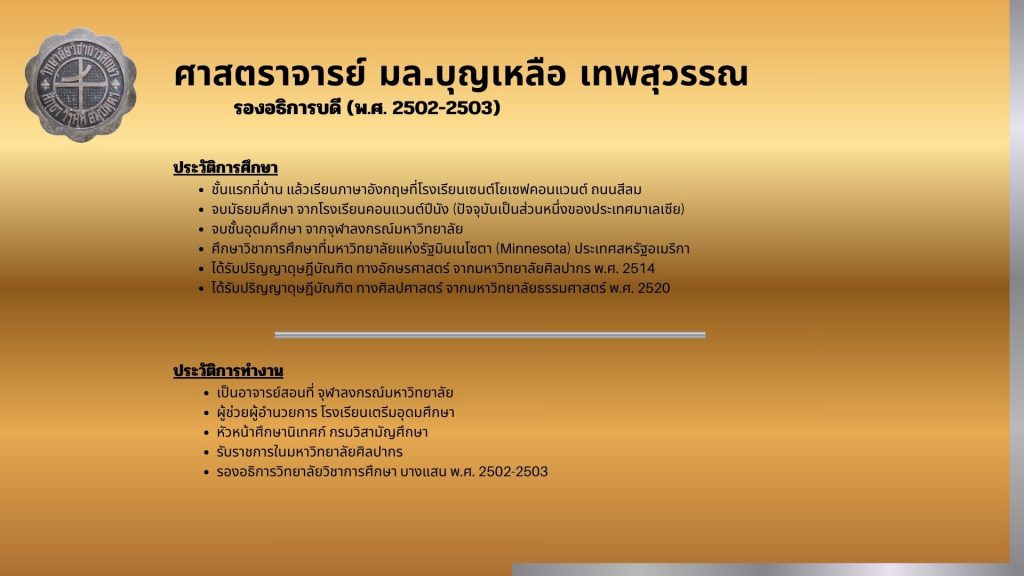 ศาสตราจารย์ มล.บุญเหลือ เทพสุวรรณ
รองอธิการบดี (พ.ศ. 2502-2503)

ประวัติการศึกษา
- ชั้นแรกที่บ้าน แล้วเรียนภาษาอังกฤษที่โรงเรียนเซนต์โยเซฟคอนแวนต์ ถนนสีลม
- จบมัธยมศึกษา จากโรงเรียนคอนแวนต์ปีนัง (ปัจจุบันเป็นส่วนหนึ่งของประเทศมาเลเซีย)
- จบชั้นอุดมศึกษา จากจุฬาลงกรณ์มหาวิทยาลัย
- ศึกษาวิชาการศึกษาที่มหาวิทยาลัยแห่งรัฐมินเนโซตา (Minnesota) ประเทศสหรัฐอเมริกา
- ได้รับปริญญาดุษฎีบัณฑิต ทางอักษรศาสตร์ จากมหาวิทยาลัยศิลปากร พ.ศ. 2514
- ได้รับปริญญาดุษฎีบัณฑิต ทางศิลปศาสตร์ จากมหาวิทยาลัยธรรมศาสตร์ พ.ศ. 2520

ประวัติการทำงาน
- เป็นอาจารย์สอนที่ จุฬาลงกรณ์มหาวิทยาลัย
- ผู้ช่วยผู้อำนวยการ โรงเรียนเตรียมอุดมศึกษา
- หัวหน้าศึกษานิเทศก์ กรมวิสามัญศึกษา
- รับราชการในมหาวิทยาลัยศิลปากร
- รองอธิการวิทยาลัยวิชาการศึกษา บางแสน พ.ศ. 2502-2503